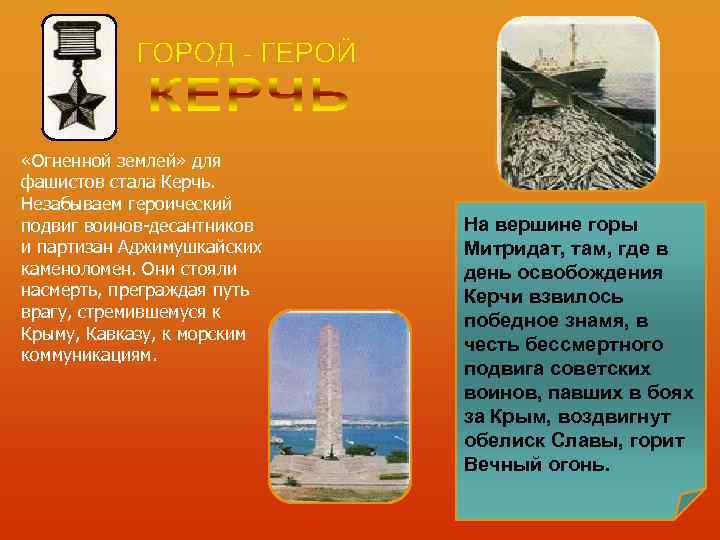 ГОРОД - ГЕРОЙ
КЕРЧЬ

«Огненной землей» для фашистов стала Керчь. Незабываем героический подвиг воинов-десантников и партизан Аджимушкайских каменоломен. Они стояли насмерть, преграждая путь врагу, стремившемуся к Крыму, Кавказу, к морским коммуникациям.

На вершине горы Митридат, там, где в день освобождения Керчи взвилось победное знамя, в честь бессмертного подвига советских воинов, павших в боях за Крым, воздвигнут обелиск Славы, горит Вечный огонь.